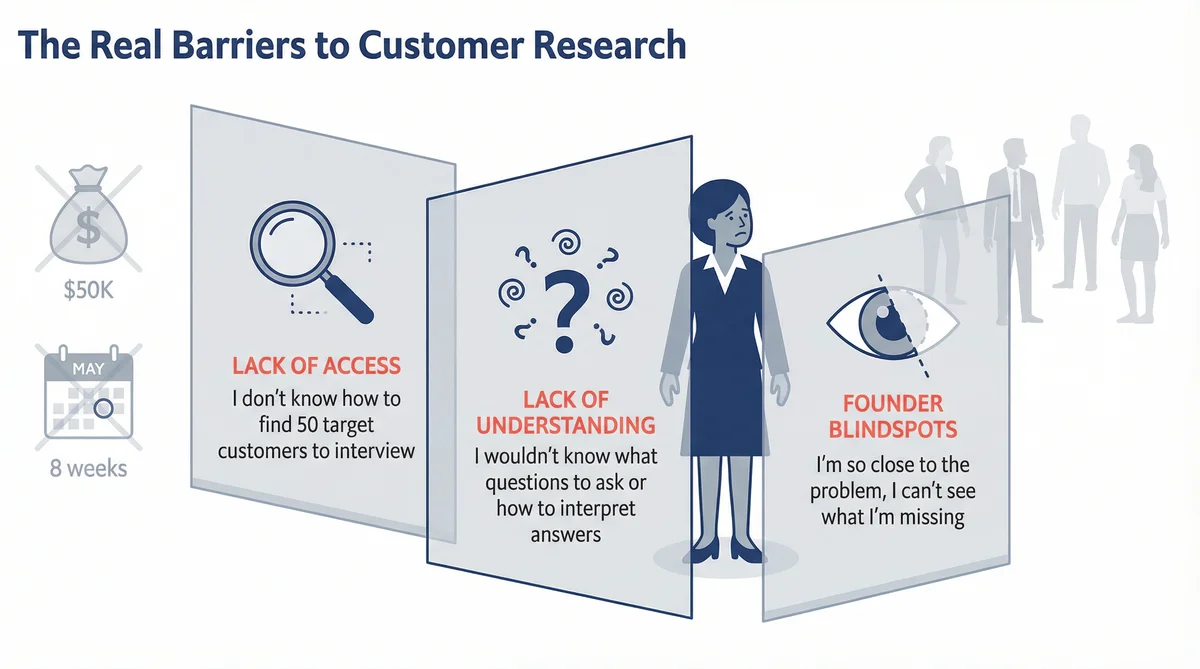 The Real Barriers to Customer Research

$

$50K

MAY

8 weeks

LACK OF ACCESS
I don't know how to find 50 target customers to interview

LACK OF UNDERSTANDING
I wouldn't know what questions to ask or how to interpret answers

FOUNDER BLINDSPOTS
I'm so close to the problem, I can't see what I'm missing